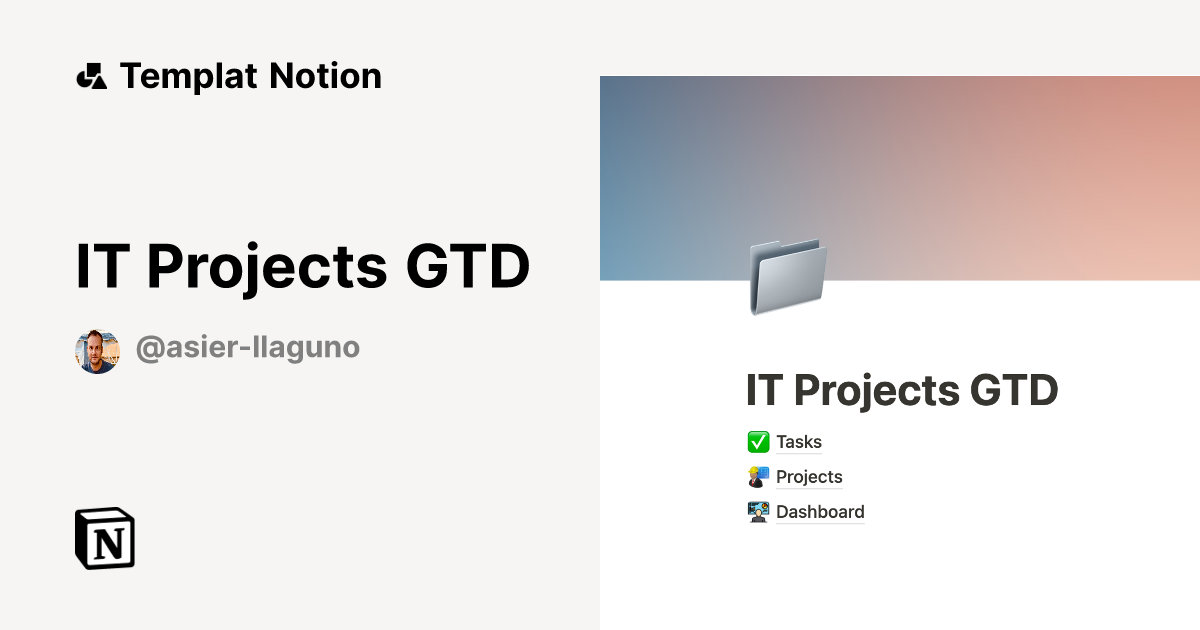 Templat Notion

IT Projects GTD

@asier-llaguno

N

IT Projects GTD

✅ Tasks

Projects

Dashboard